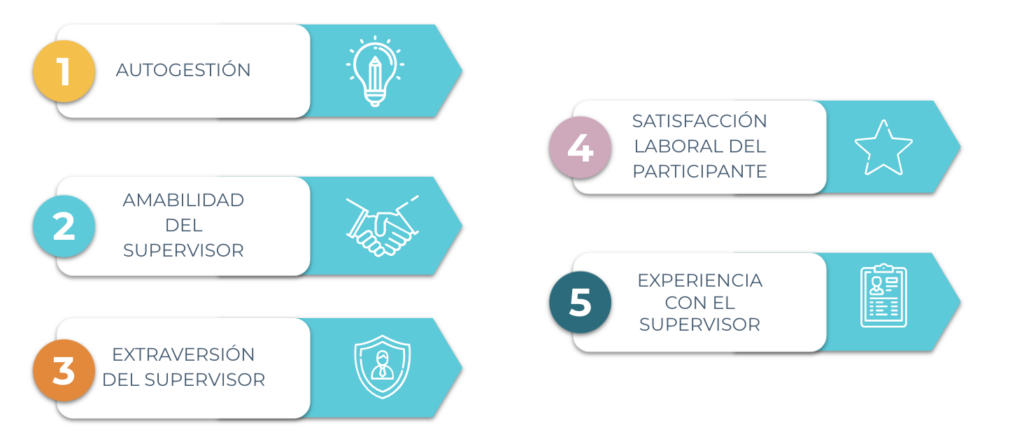 1 AUTOGESTIÓN

2 AMABILIDAD DEL SUPERVISOR

3 EXTRAVERSIÓN DEL SUPERVISOR

4 SATISFACCIÓN LABORAL DEL PARTICIPANTE

5 EXPERIENCIA CON EL SUPERVISOR